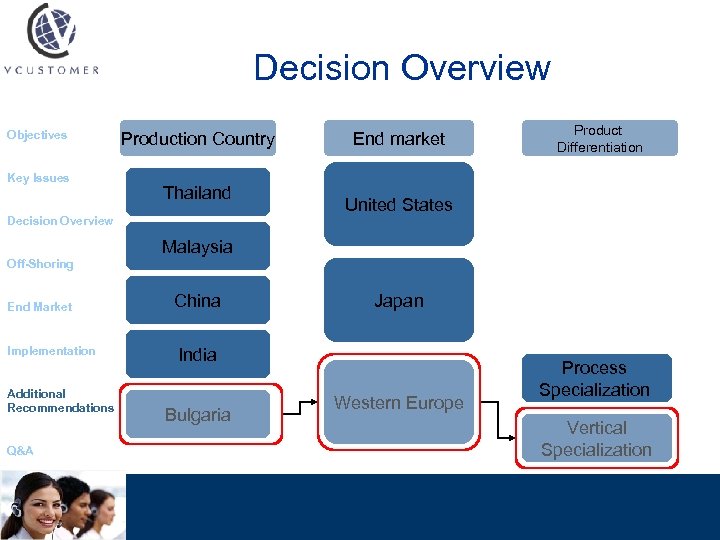 VCUSTOMER

Decision Overview

Objectives

Key Issues

Decision Overview

Off-Shoring

End Market

Implementation

Additional Recommendations

Q&A

Production Country

Thailand

Malaysia

China

India

Bulgaria

End market

United States

Japan

Western Europe

Product Differentiation

Process Specialization

Vertical Specialization